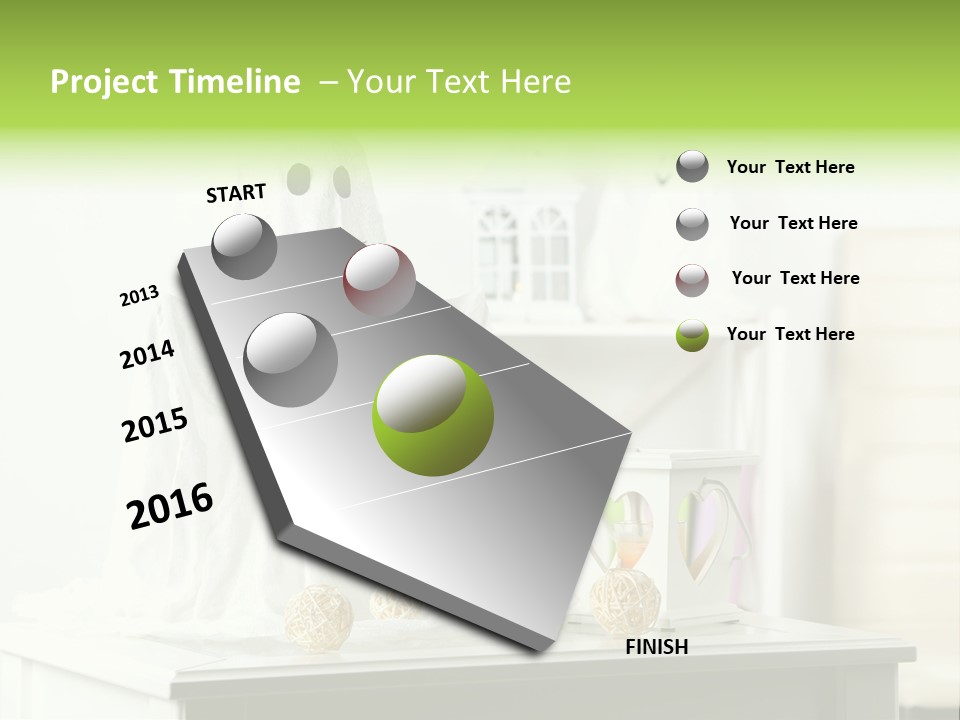 Project Timeline – Your Text Here

START

2013

2014

2015

2016

FINISH

Your Text Here

Your Text Here

Your Text Here

Your Text Here